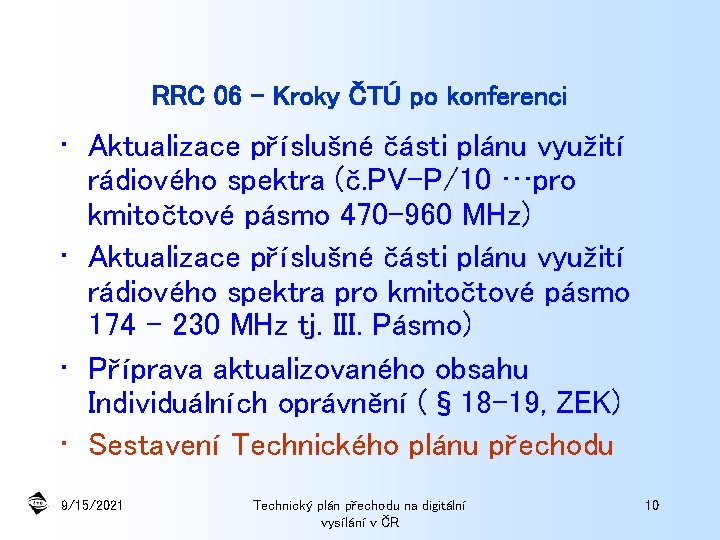 RRC 06 – Kroky ČTÚ po konferenci

• Aktualizace příslušné části plánu využití rádiového spektra (č.PV-P/10 …pro kmitočtové pásmo 470-960 MHz)

• Aktualizace příslušné části plánu využití rádiového spektra pro kmitočtové pásmo 174 – 230 MHz tj. III. Pásmo)

• Příprava aktualizovaného obsahu Individuálních oprávnění ( § 18-19, ZEK)

• Sestavení Technického plánu přechodu

9/15/2021

Technický plán přechodu na digitální vysílání v ČR

10